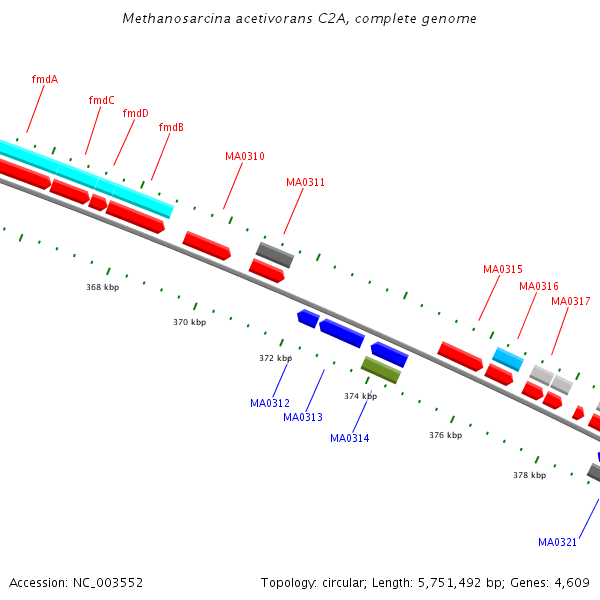 Methanosarcina acetivorans C2A, complete genome

fmdA
fmdC
fmdD
fmdB
MA0310
MA0311
MA0315
MA0316
MA0317

368 kbp
370 kbp
372 kbp
374 kbp
376 kbp
378 kbp

MA0312
MA0313
MA0314
MA0321

Accession: NC_003552

Topology: circular; Length: 5,751,492 bp; Genes: 4,609